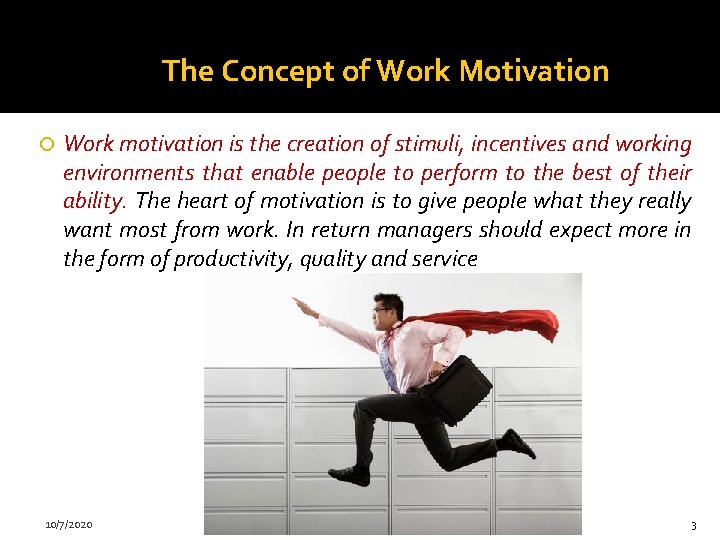 The Concept of Work Motivation

Work motivation is the creation of stimuli, incentives and working environments that enable people to perform to the best of their ability. The heart of motivation is to give people what they really want most from work. In return managers should expect more in the form of productivity, quality and service

10/7/2020

3